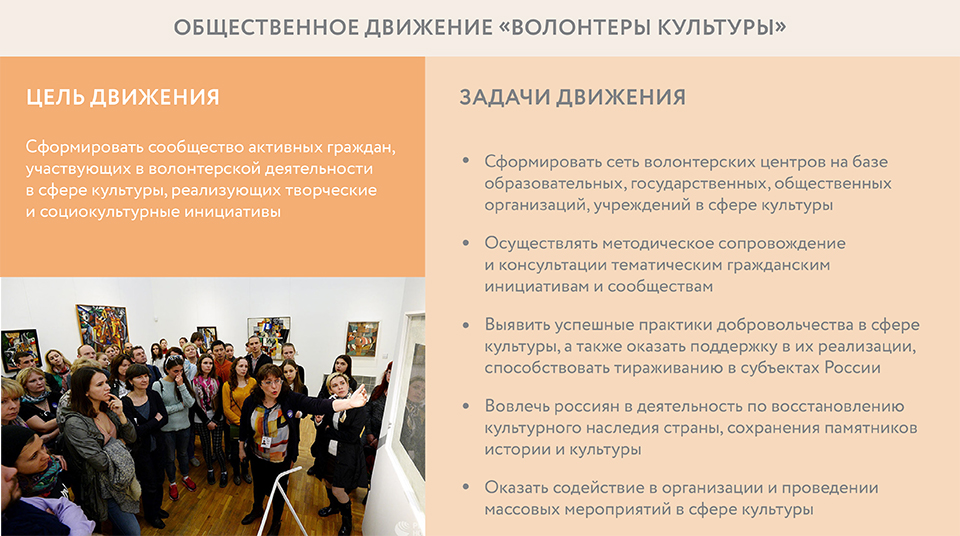 ОБЩЕСТВЕННОЕ ДВИЖЕНИЕ «ВОЛОНТЕРЫ КУЛЬТУРЫ»

ЦЕЛЬ ДВИЖЕНИЯ

Сформировать сообщество активных граждан, участвующих в волонтерской деятельности в сфере культуры, реализующих творческие и социокультурные инициативы

ЗАДАЧИ ДВИЖЕНИЯ

• Сформировать сеть волонтерских центров на базе образовательных, государственных, общественных организаций, учреждений в сфере культуры

• Осуществлять методическое сопровождение и консультации тематическим гражданским инициативам и сообществам

• Выявить успешные практики добровольчества в сфере культуры, а также оказать поддержку в их реализации, способствовать тираживанию в субъектах России

• Вовлечь россиян в деятельность по восстановлению культурного наследия страны, сохранения памятников истории и культуры

• Оказать содействие в организации и проведении массовых мероприятий в сфере культуры